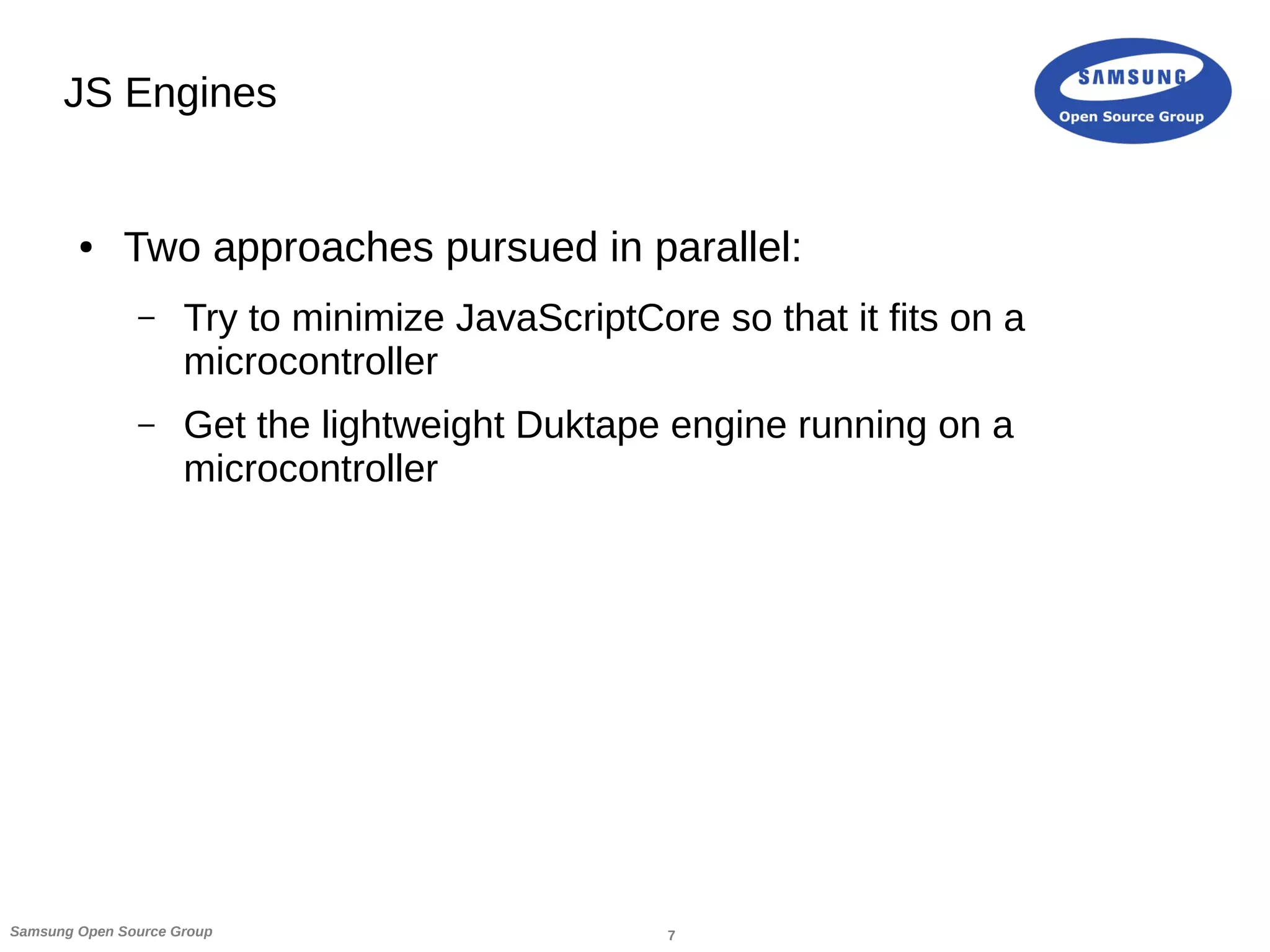 JS Engines

SAMSUNG
Open Source Group

• Two approaches pursued in parallel:

– Try to minimize JavaScriptCore so that it fits on a microcontroller

– Get the lightweight Duktape engine running on a microcontroller

Samsung Open Source Group

7